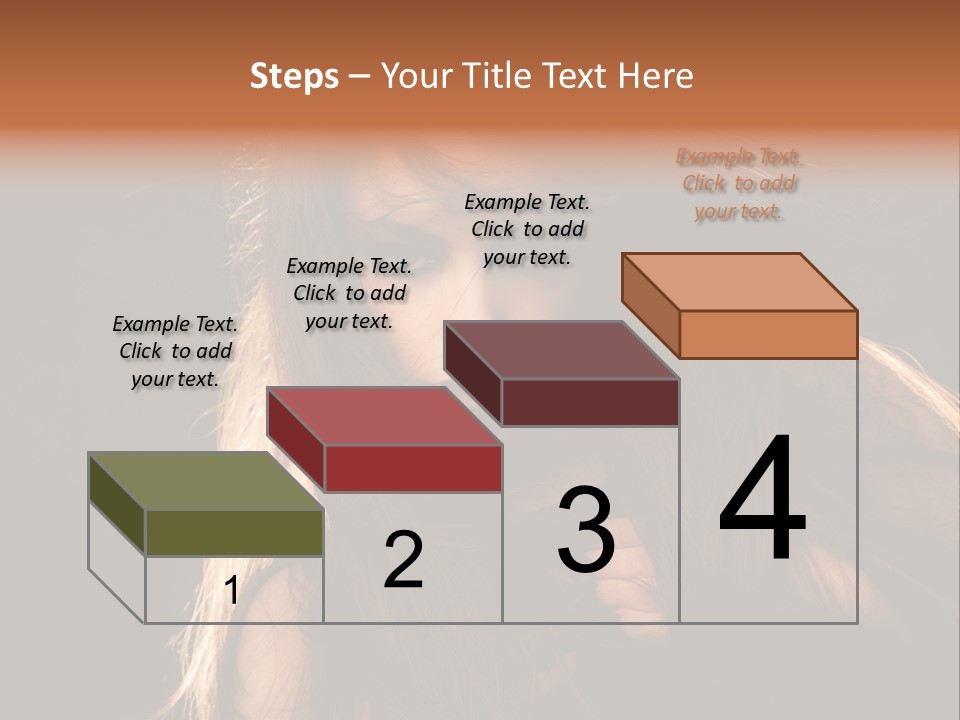 Steps – Your Title Text Here

Example Text. Click to add your text.

Example Text. Click to add your text.

Example Text. Click to add your text.

Example Text. Click to add your text.

1

2

3

4